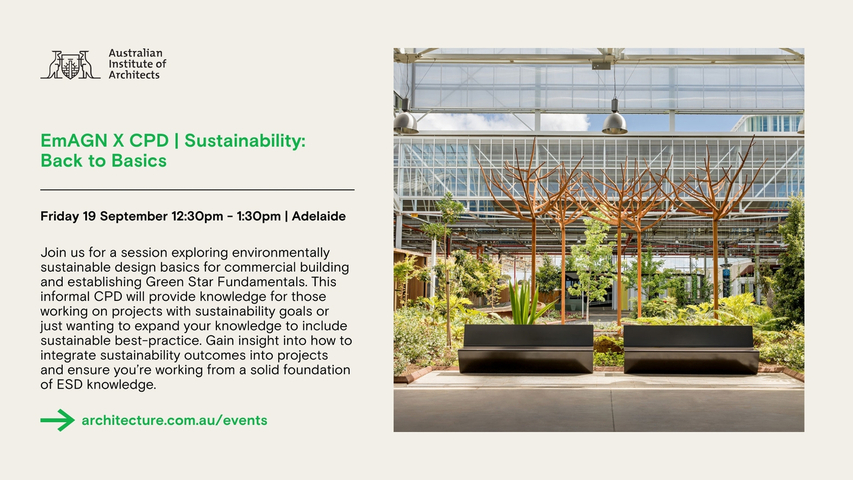 Australian Institute of Architects

EmAGN X CPD | Sustainability: Back to Basics

Friday 19 September 12:30pm - 1:30pm | Adelaide

Join us for a session exploring environmentally sustainable design basics for commercial building and establishing Green Star Fundamentals. This informal CPD will provide knowledge for those working on projects with sustainability goals or just wanting to expand your knowledge to include sustainable best-practice. Gain insight into how to integrate sustainability outcomes into projects and ensure you're working from a solid foundation of ESD knowledge.

architecture.com.au/events